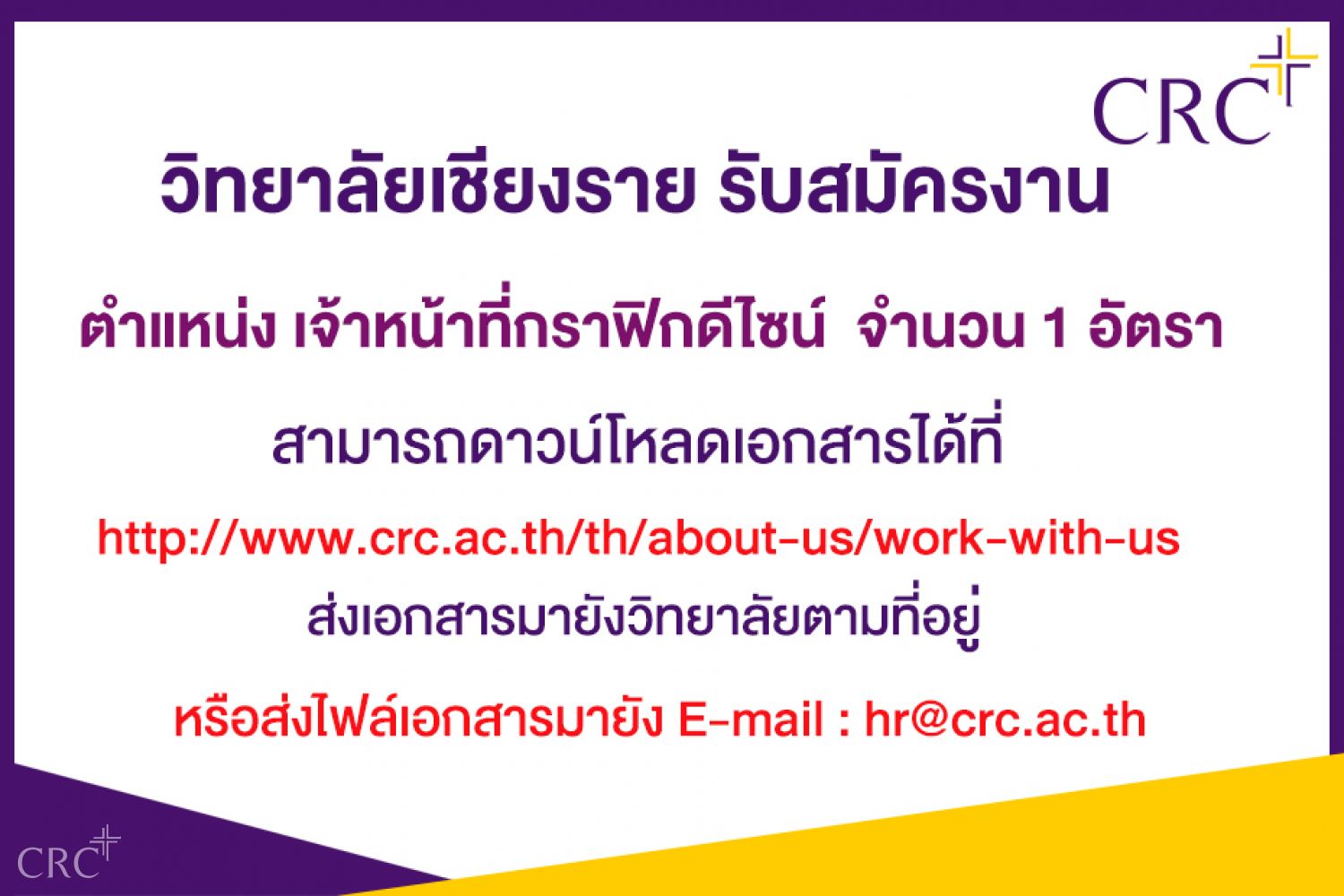 CRC

วิทยาลัยเชียงราย รับสมัครงาน

ตำแหน่ง เจ้าหน้าที่กราฟิกดีไซน์ จำนวน 1 อัตรา

สามารถดาวน์โหลดเอกสารได้ที่

http://www.crc.ac.th/th/about-us/work-with-us

ส่งเอกสารมายังวิทยาลัยตามที่อยู่

หรือส่งไฟล์เอกสารมายัง E-mail : hr@crc.ac.th

CRC